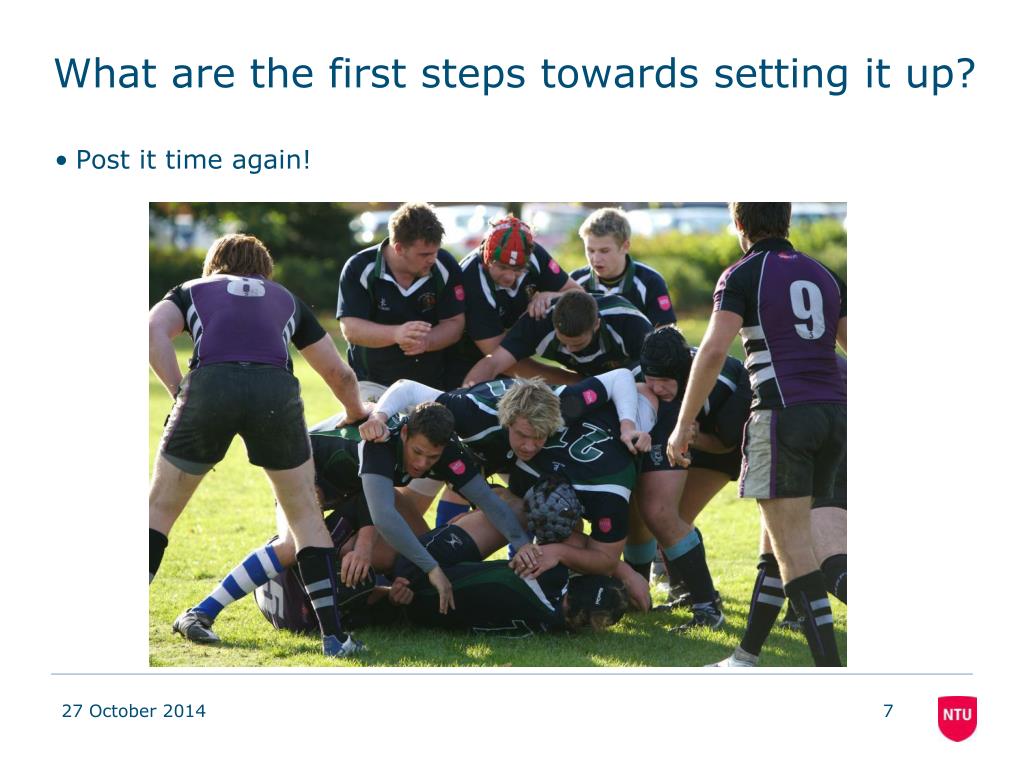 What are the first steps towards setting it up?

• Post it time again!

8

9

27 October 2014

7

NTU